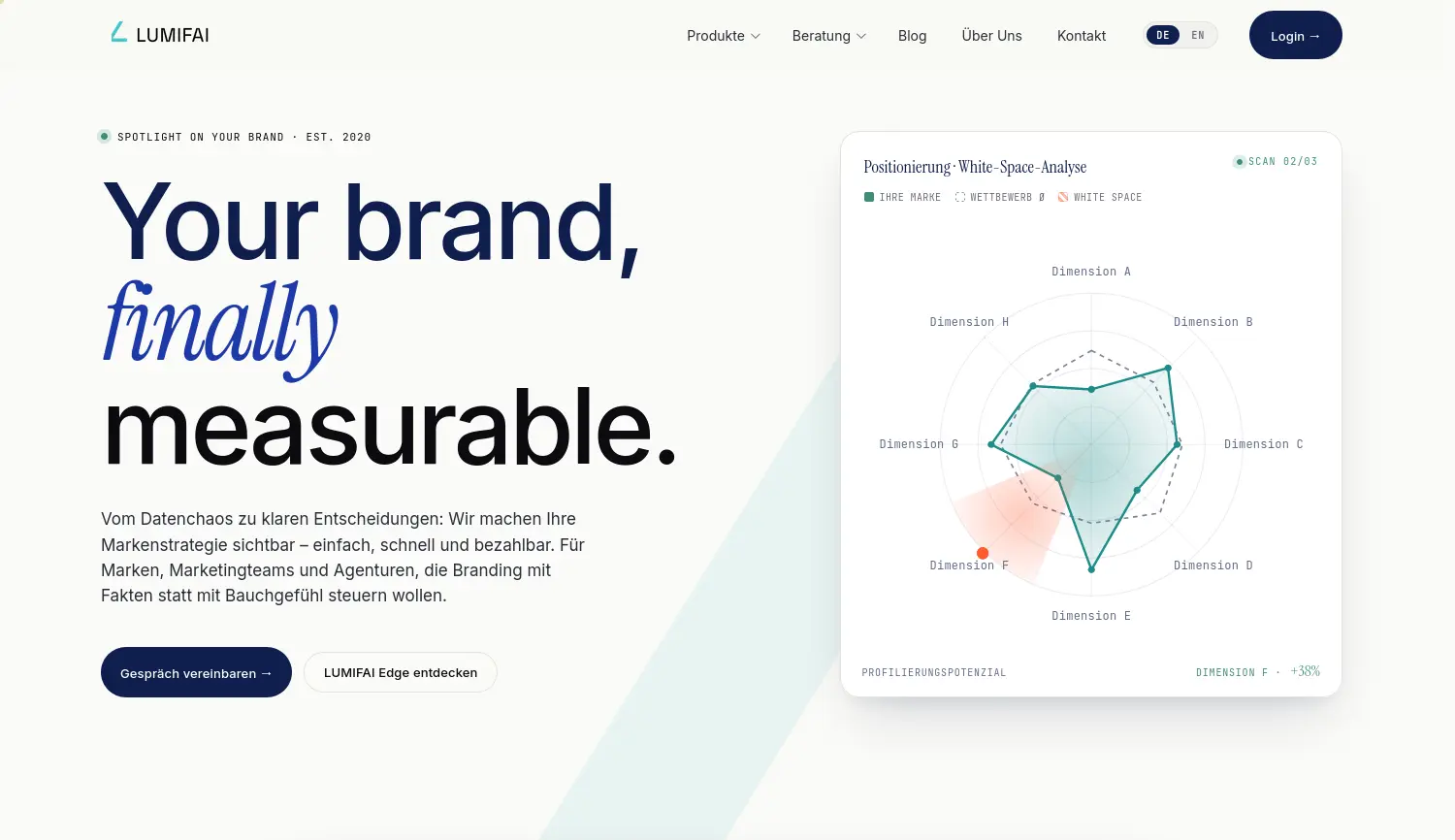 LUMIFAI

Produkte Beratung Blog Über Uns Kontakt DE EN Login →

SPOTLIGHT ON YOUR BRAND · EST. 2020

Your brand, finally measurable.

Vom Datenchaos zu klaren Entscheidungen: Wir machen Ihre Markenstrategie sichtbar – einfach, schnell und bezahlbar. Für Marken, Marketingteams und Agenturen, die Branding mit Fakten statt mit Bauchgefühl steuern wollen.

Gespräch vereinbaren →

LUMIFAI Edge entdecken

Positionierung · White-Space-Analyse

SCAN 02/03

IHRE MARKE WETTBEWERB Ø WHITE SPACE

Dimension A

Dimension B

Dimension C

Dimension D

Dimension E

Dimension F

Dimension G

Dimension H

PROFILIERUNGSPOTENZIAL

DIMENSION F · +38%